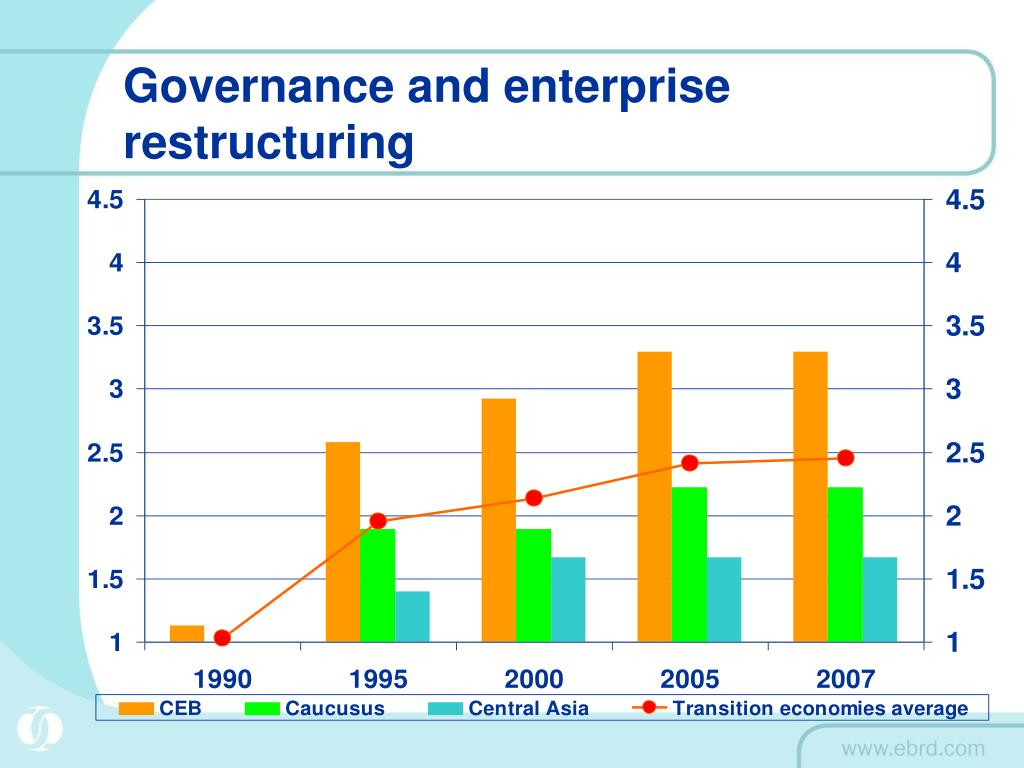 Governance and enterprise restructuring

4.5
4
3.5
3
2.5
2
1.5
1

4.5
4
3.5
3
2.5
2
1.5
1

1990
1995
2000
2005
2007

CEB
Caucusus
Central Asia
Transition economies average

www.ebrd.com